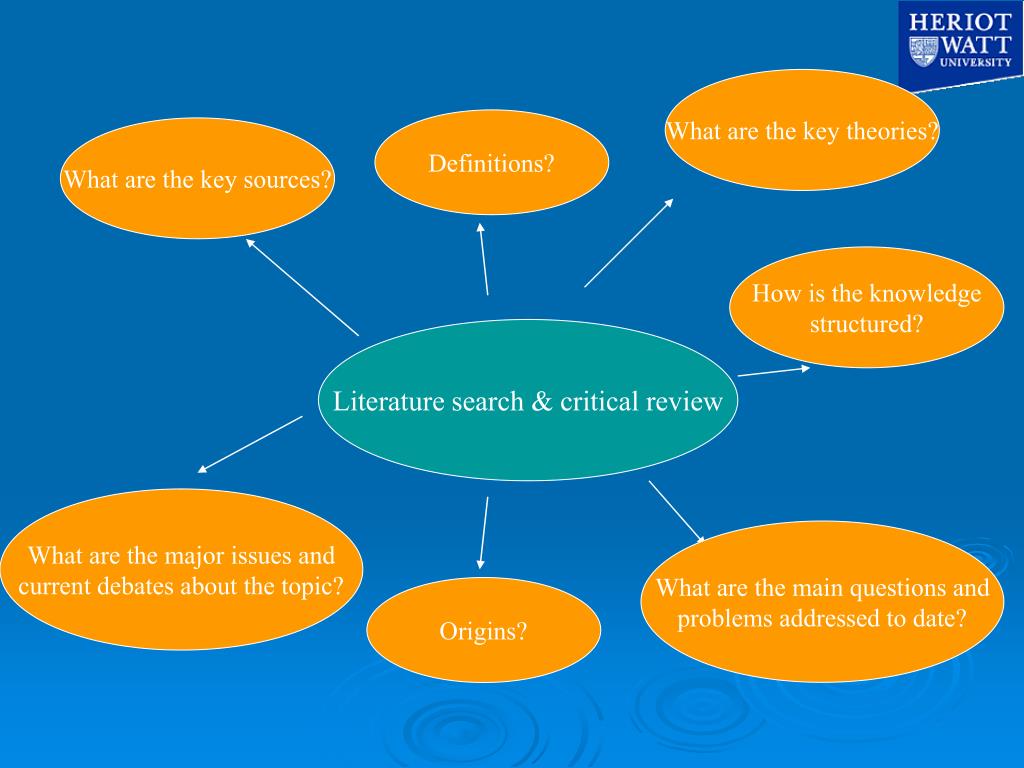 HERIOT WATT UNIVERSITY

What are the key sources?

Definitions?

What are the key theories?

How is the knowledge structured?

Literature search & critical review

What are the major issues and current debates about the topic?

Origins?

What are the main questions and problems addressed to date?